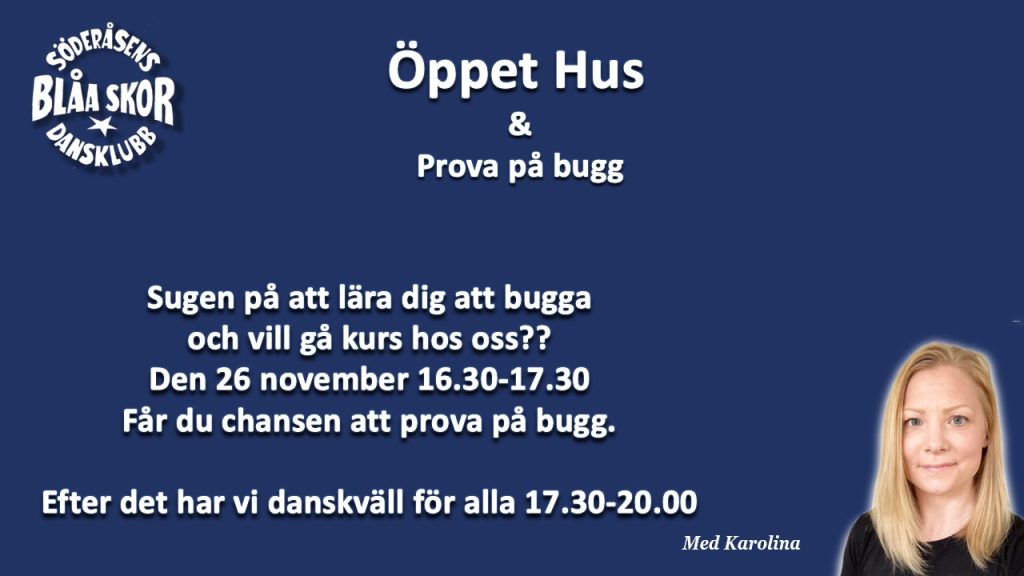 SÖDERÅSENS
BLÅA SKOR
DANSKLUBB

Öppet Hus
&
Prova på bugg

Sugen på att lära dig att bugga
och vill gå kurs hos oss??
Den 26 november 16.30-17.30
Får du chansen att prova på bugg.

Efter det har vi danskväll för alla 17.30-20.00

Med Karolina